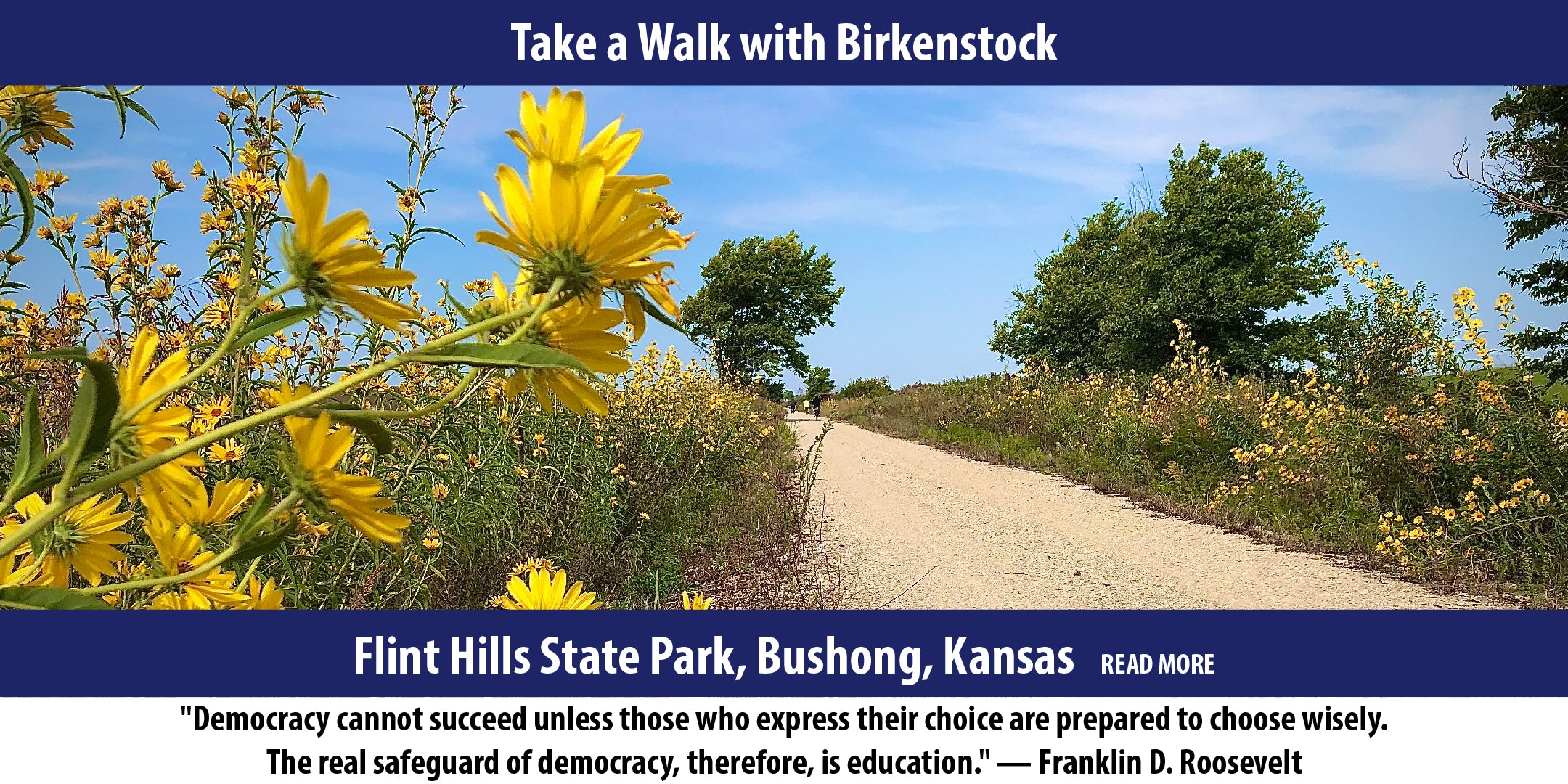 Take a Walk with Birkenstock

Flint Hills State Park, Bushong, Kansas READ MORE

"Democracy cannot succeed unless those who express their choice are prepared to choose wisely. The real safeguard of democracy, therefore, is education." — Franklin D. Roosevelt